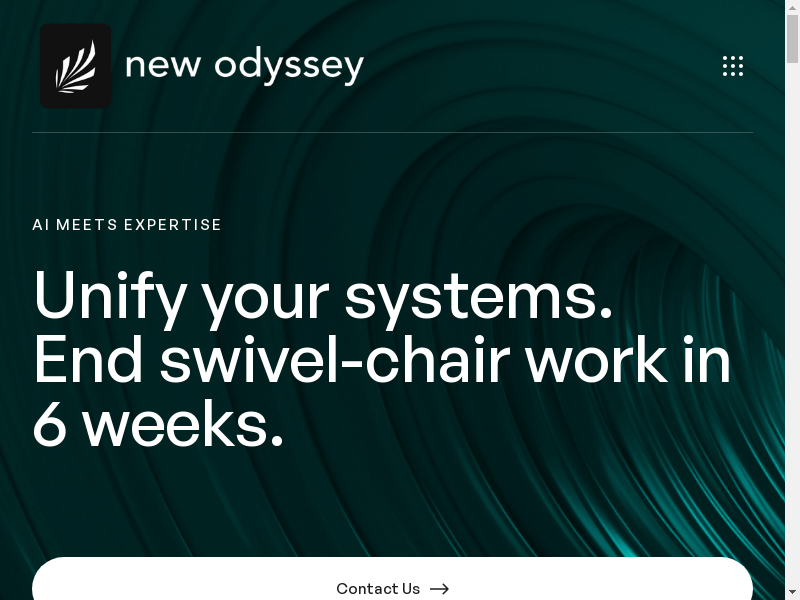 new odyssey

AI MEETS EXPERTISE

Unify your systems. End swivel-chair work in 6 weeks.

Contact Us